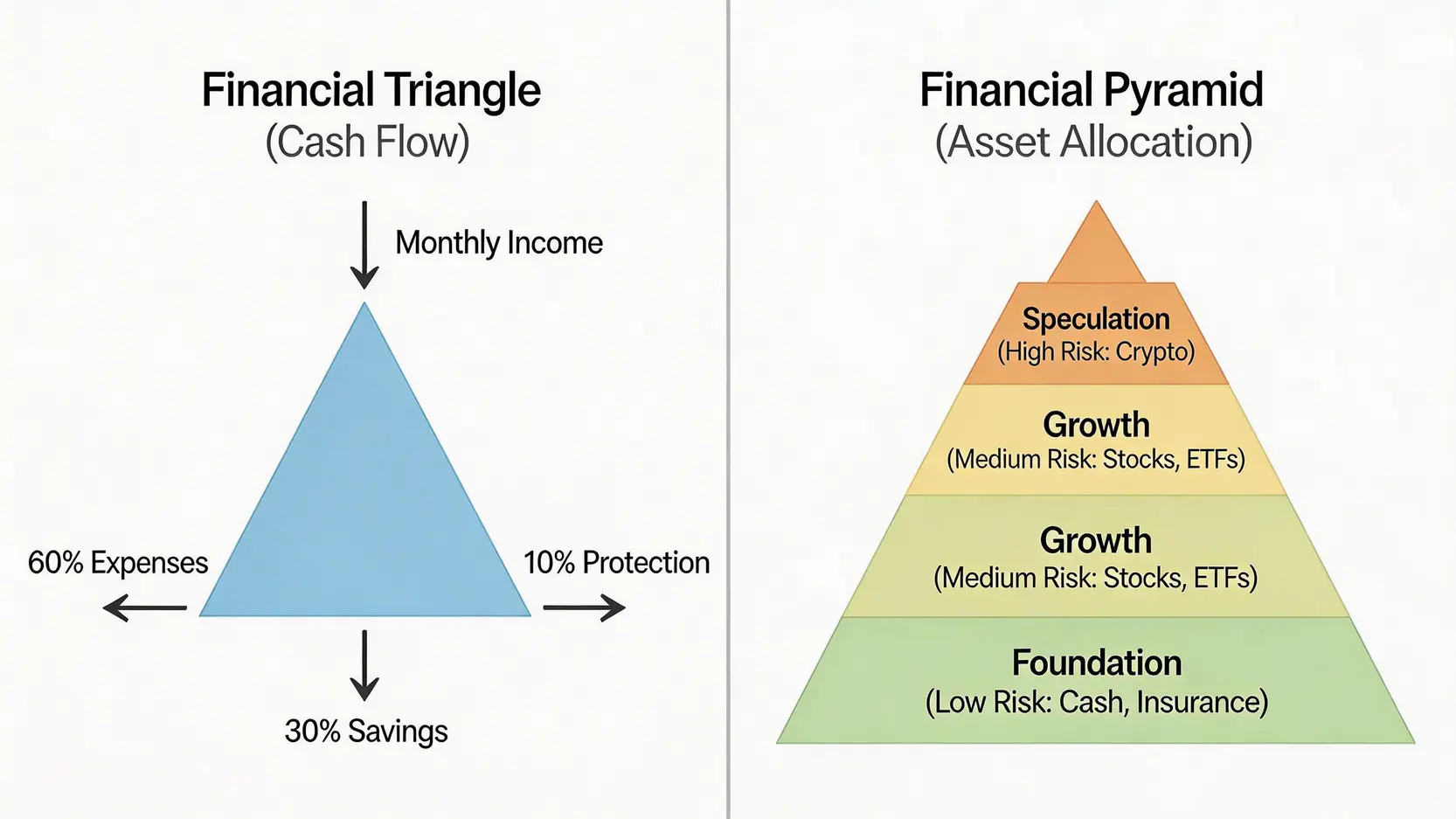 Financial Triangle
(Cash Flow)

Monthly Income

60% Expenses

10% Protection

30% Savings

Financial Pyramid
(Asset Allocation)

Speculation
(High Risk: Crypto)

Growth
(Medium Risk: Stocks, ETFs)

Growth
(Medium Risk: Stocks, ETFs)

Foundation
(Low Risk: Cash, Insurance)